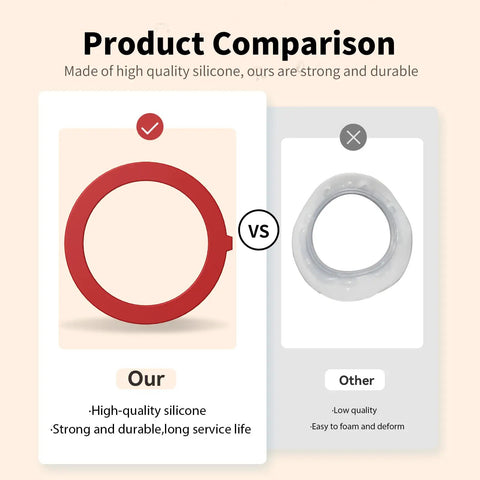 Product Comparison

Made of high quality silicone, ours are strong and durable

VS

Our

·High-quality silicone

·Strong and durable,long service life

Other

·Low quality

·Easy to foam and deform